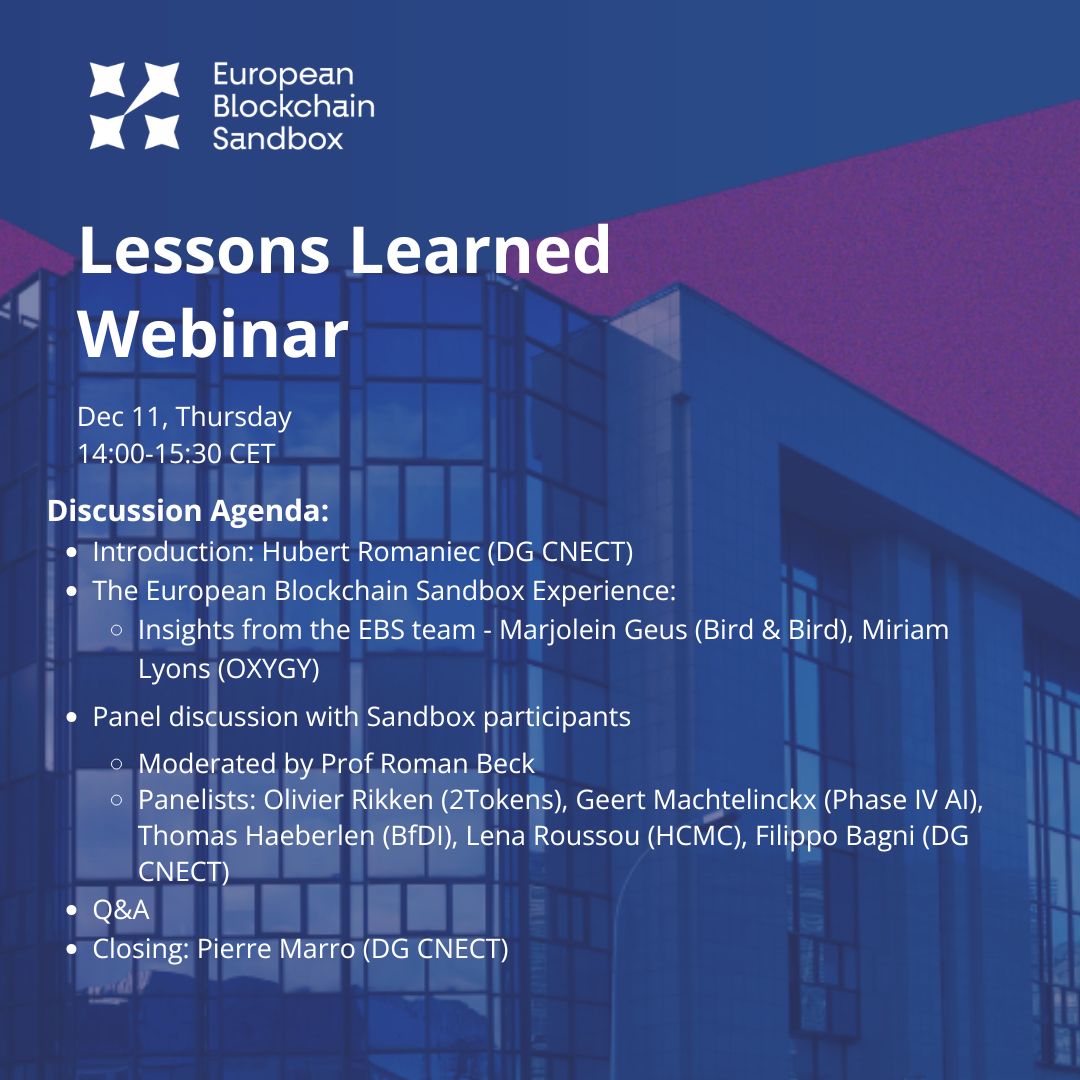 European Blockchain Sandbox

Lessons Learned Webinar

Dec 11, Thursday
14:00-15:30 CET

Discussion Agenda:

- Introduction: Hubert Romaniec (DG CNECT)
- The European Blockchain Sandbox Experience:
  - Insights from the EBS team - Marjolein Geus (Bird & Bird), Miriam Lyons (OXYGY)
- Panel discussion with Sandbox participants
  - Moderated by Prof Roman Beck
  - Panelists: Olivier Rikken (2Tokens), Geert Machtelinckx (Phase IV AI), Thomas Haeberlen (BfDI), Lena Roussou (HCMC), Filippo Bagni (DG CNECT)
- Q&A
- Closing: Pierre Marro (DG CNECT)